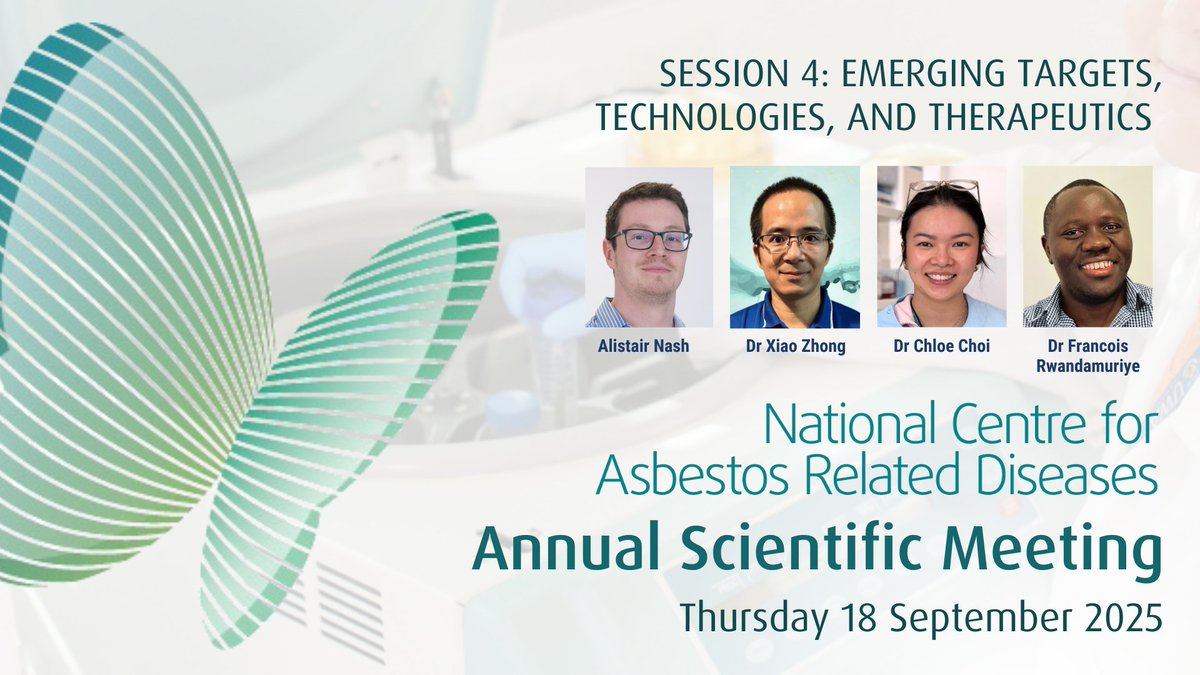 SESSION 4: EMERGING TARGETS, TECHNOLOGIES, AND THERAPEUTICS

Alistair Nash

Dr Xiao Zhong

Dr Chloe Choi

Dr Francois Rwandamuriye

National Centre for Asbestos Related Diseases

Annual Scientific Meeting

Thursday 18 September 2025